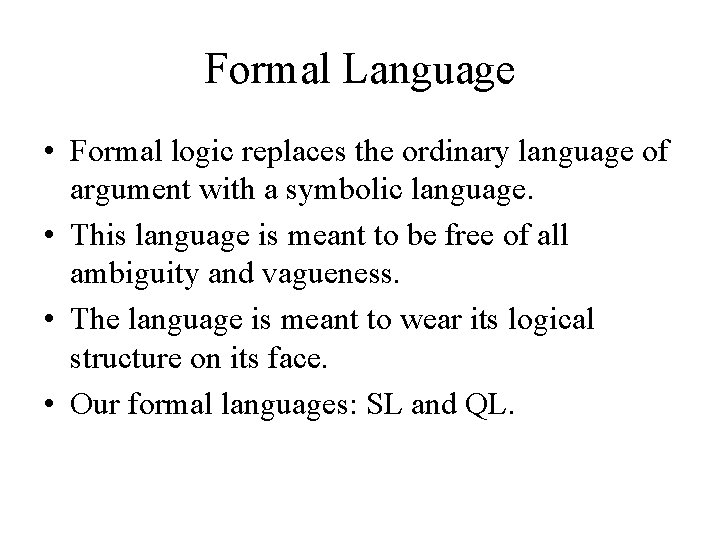 Formal Language

• Formal logic replaces the ordinary language of argument with a symbolic language.
• This language is meant to be free of all ambiguity and vagueness.
• The language is meant to wear its logical structure on its face.
• Our formal languages: SL and QL.